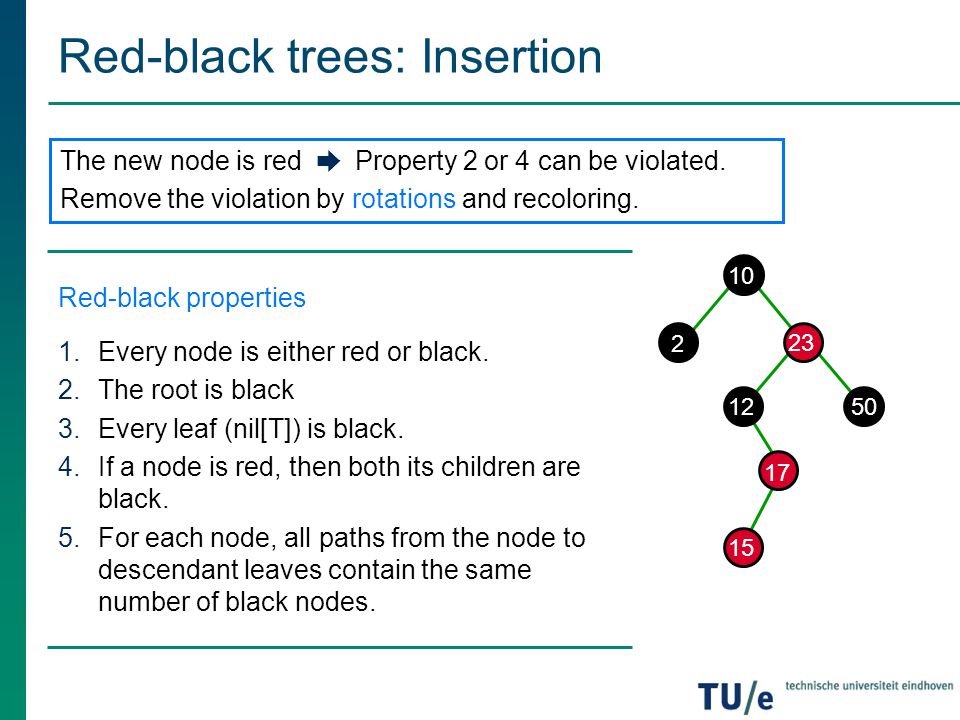 Red-black trees: Insertion

The new node is red ➡ Property 2 or 4 can be violated.
Remove the violation by rotations and recoloring.

Red-black properties

1. Every node is either red or black.
2. The root is black
3. Every leaf (nil[T]) is black.
4. If a node is red, then both its children are black.
5. For each node, all paths from the node to descendant leaves contain the same number of black nodes.

10
2
23
12
50
17
15

TU/e technische universiteit eindhoven